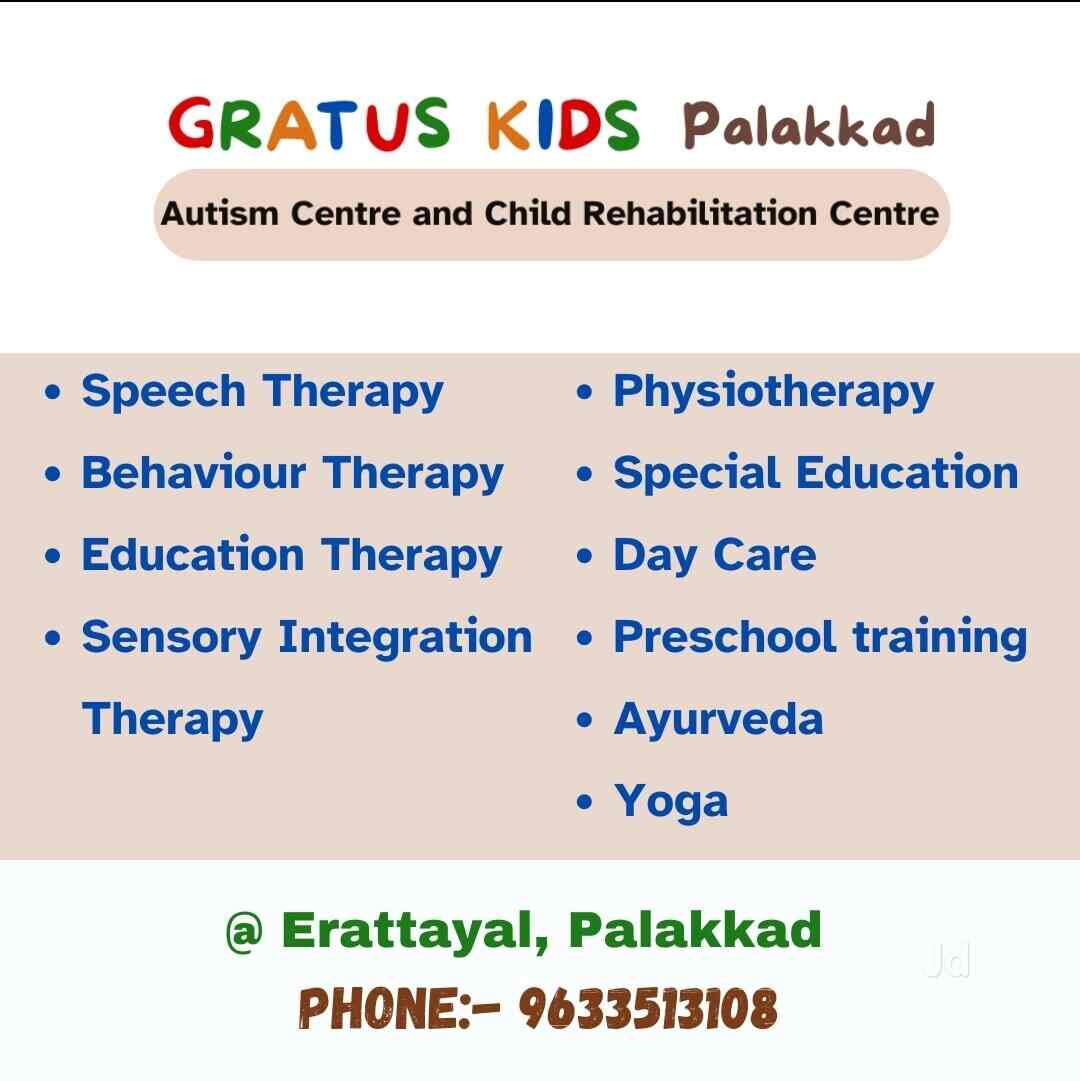 GRATUS KIDS Palakkad

Autism Centre and Child Rehabilitation Centre

• Speech Therapy
• Behaviour Therapy
• Education Therapy
• Sensory Integration Therapy

• Physiotherapy
• Special Education
• Day Care
• Preschool training
• Ayurveda
• Yoga

@ Erattayal, Palakkad

PHONE:- 9633513108

Jd